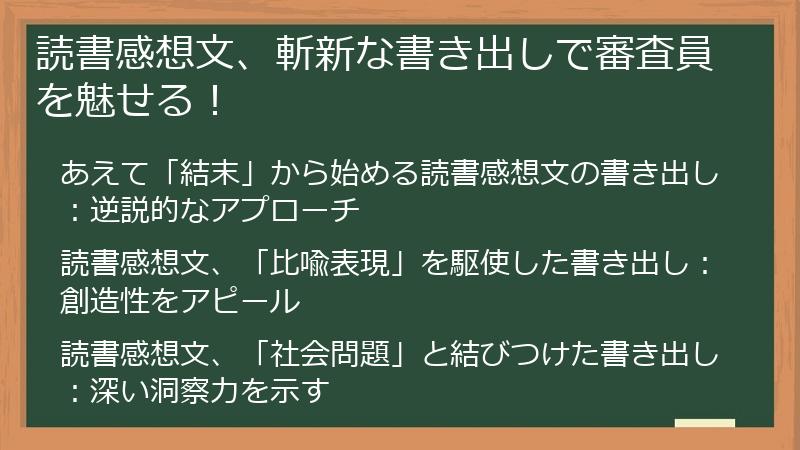 読書感想文、斬新な書き出しで審査員を魅せる！

あえて「結末」から始める読書感想文の書き出し：逆説的なアプローチ

読書感想文、「比喩表現」を駆使した書き出し：創造性をアピール

読書感想文、「社会問題」と結びつけた書き出し：深い洞察力を示す